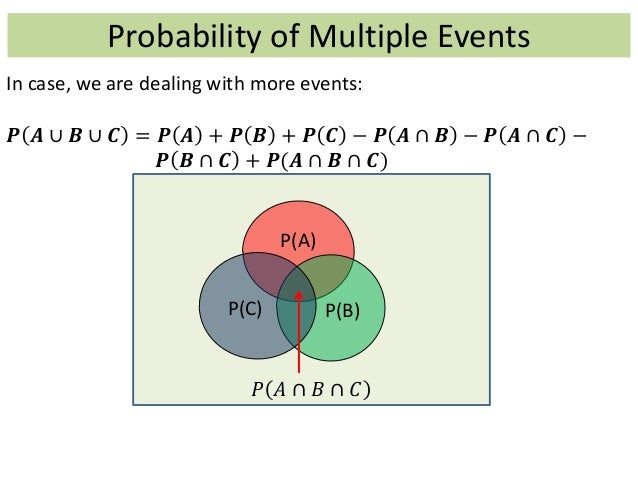 Probability of Multiple Events

In case, we are dealing with more events:

$P(A \cup B \cup C) = P(A) + P(B) + P(C) - P(A \cap B) - P(A \cap C) - P(B \cap C) + P(A \cap B \cap C)$

P(A)

P(C)

P(B)

$P(A \cap B \cap C)$